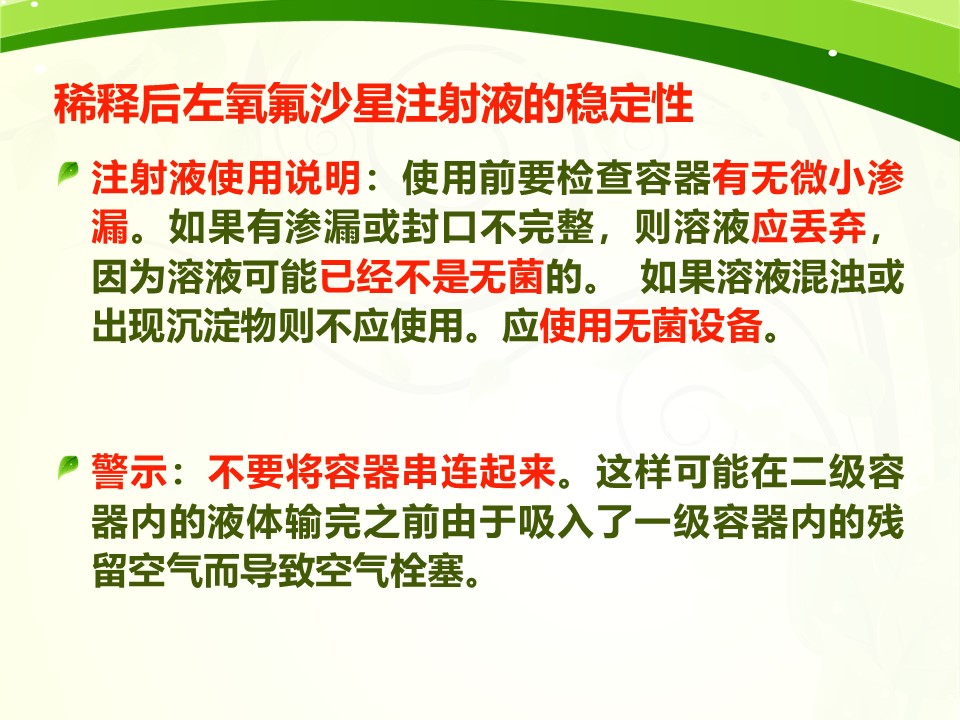 稀释后左氧氟沙星注射液的稳定性

注射液使用说明：使用前要检查容器有无微小渗漏。如果有渗漏或封口不完整，则溶液应丢弃，因为溶液可能已经不是无菌的。 如果溶液混浊或出现沉淀物则不应使用。应使用无菌设备。

警示：不要将容器串连起来。这样可能在二级容器内的液体输完之前由于吸入了一级容器内的残留空气而导致空气栓塞。